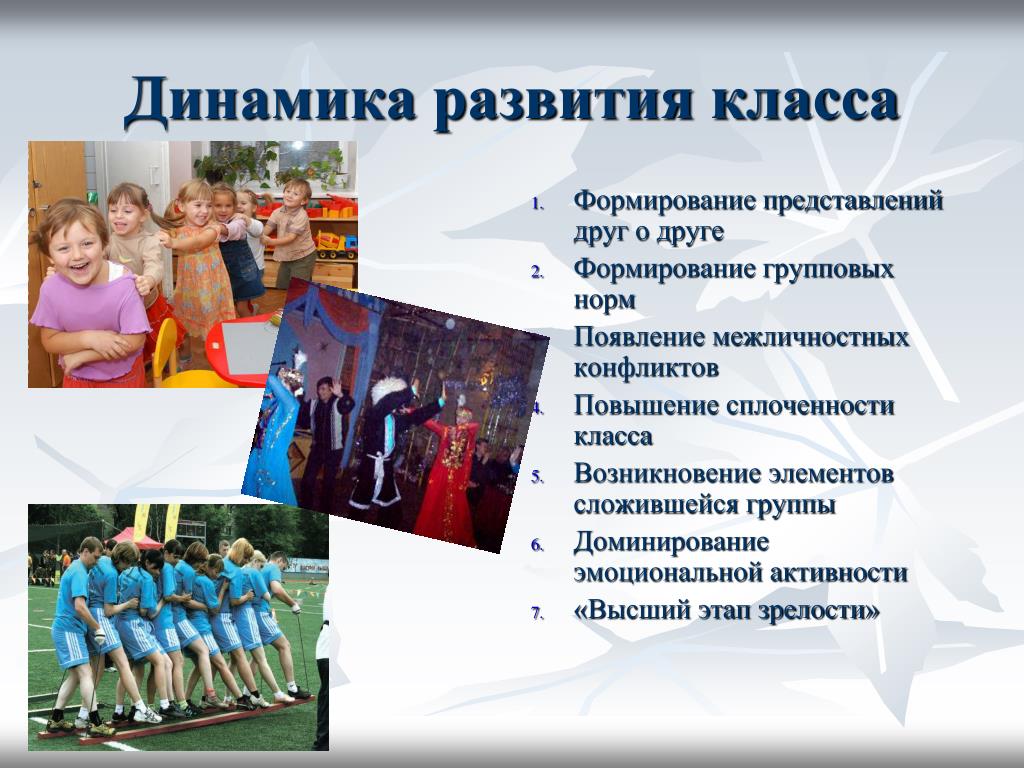 Динамика развития класса

1. Формирование представлений друг о друге
2. Формирование групповых норм
Появление межличностных конфликтов
4. Повышение сплоченности класса
5. Возникновение элементов сложившейся группы
6. Доминирование эмоциональной активности
7. «Высший этап зрелости»